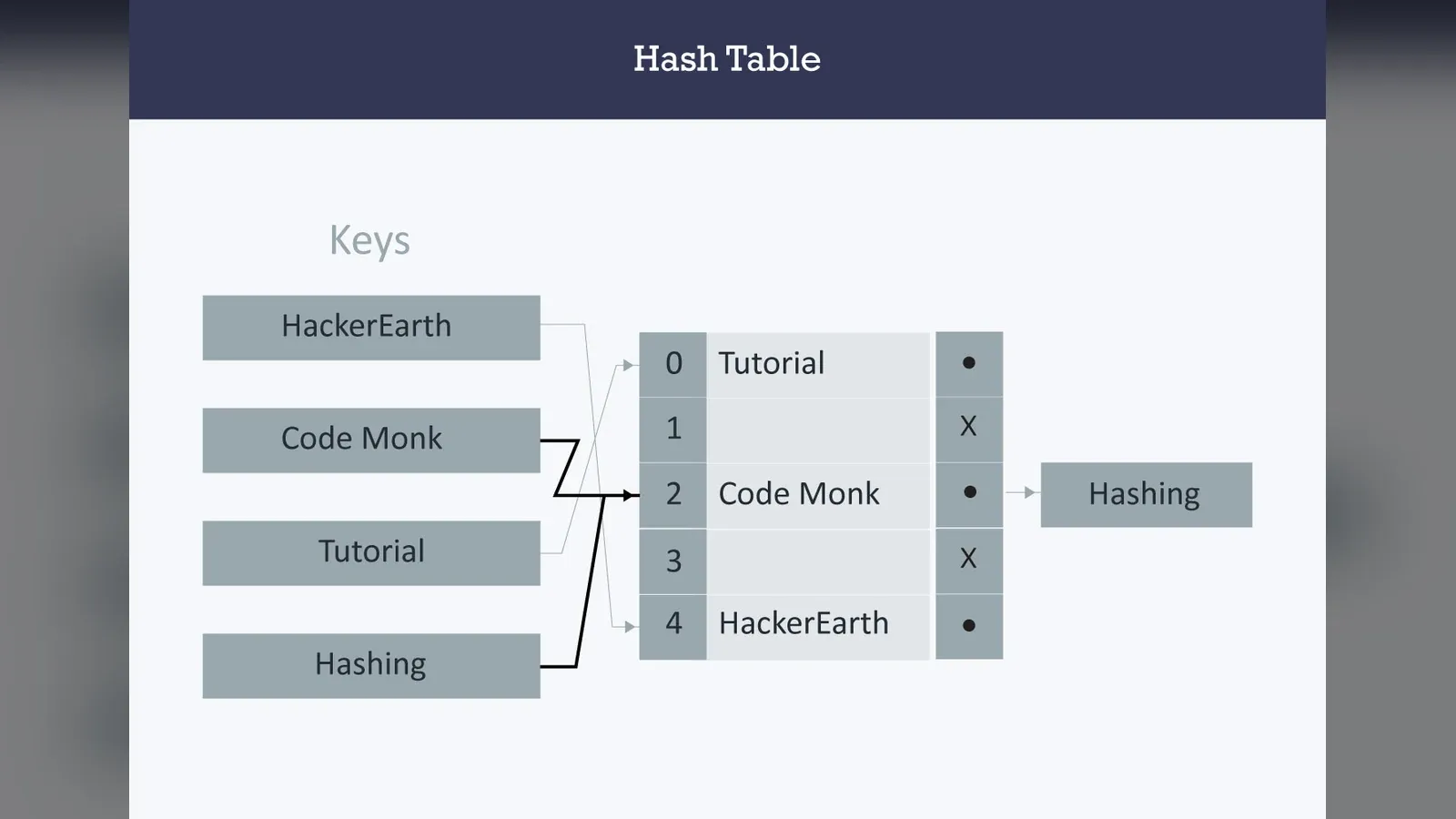 Hash Table

Keys

HackerEarth

Code Monk

Tutorial

Hashing

| 0 | Tutorial | • |
|---|---|---|
| 1 | | X |
| 2 | Code Monk | • |
| 3 | | X |
| 4 | HackerEarth | • |

Hashing